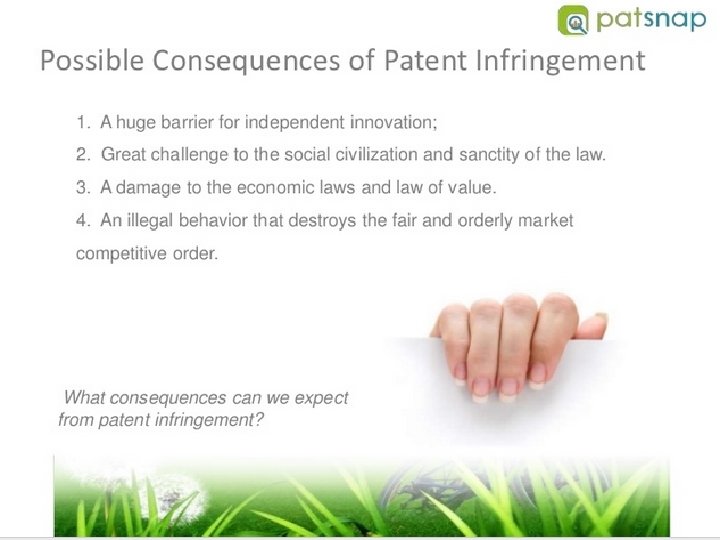 patsnap

Possible Consequences of Patent Infringement

1. A huge barrier for independent innovation;
2. Great challenge to the social civilization and sanctity of the law.
3. A damage to the economic laws and law of value.
4. An illegal behavior that destroys the fair and orderly market competitive order.

What consequences can we expect from patent infringement?